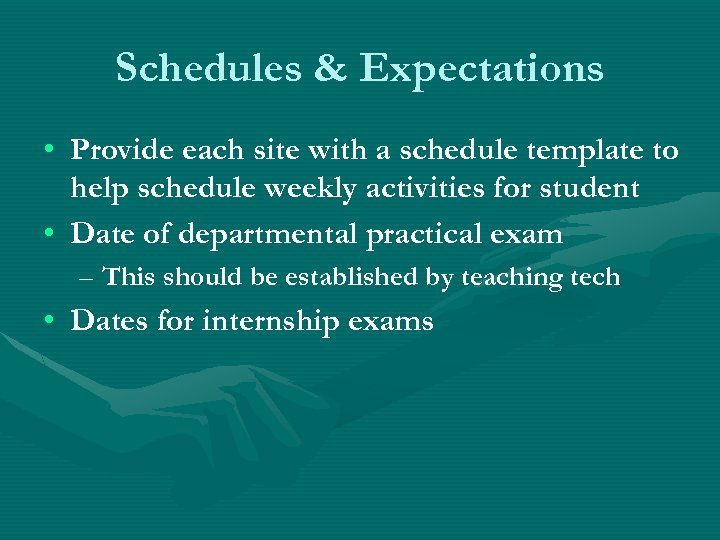 Schedules & Expectations

• Provide each site with a schedule template to help schedule weekly activities for student
• Date of departmental practical exam
– This should be established by teaching tech
• Dates for internship exams